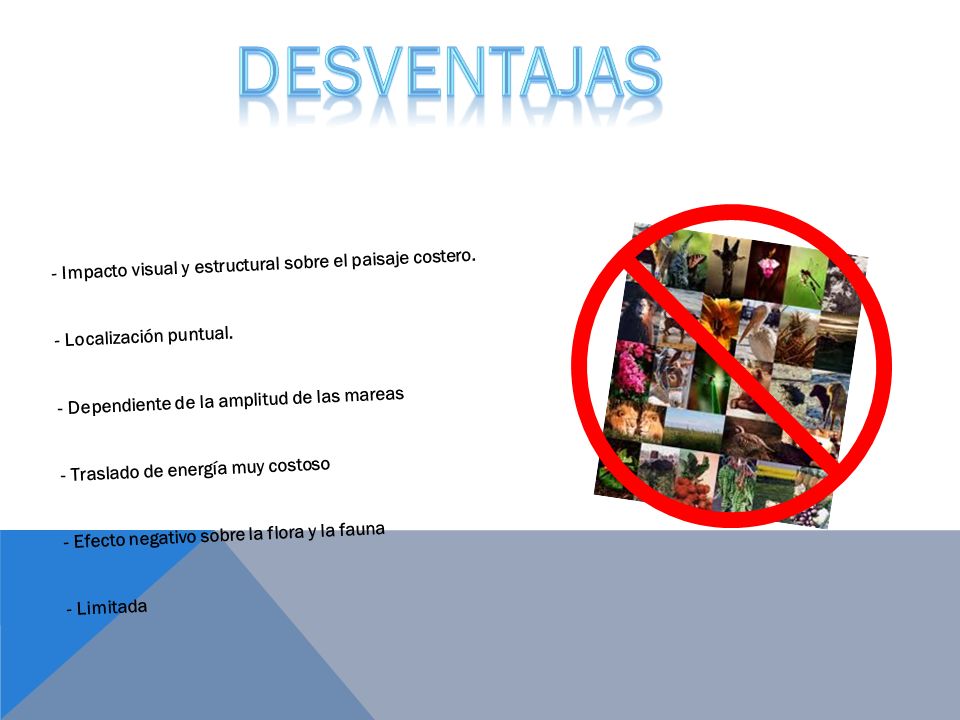 DESVENTAJAS

- Impacto visual y estructural sobre el paisaje costero.

- Localización puntual.

- Dependiente de la amplitud de las mareas

- Traslado de energía muy costoso

- Efecto negativo sobre la flora y la fauna

- Limitada